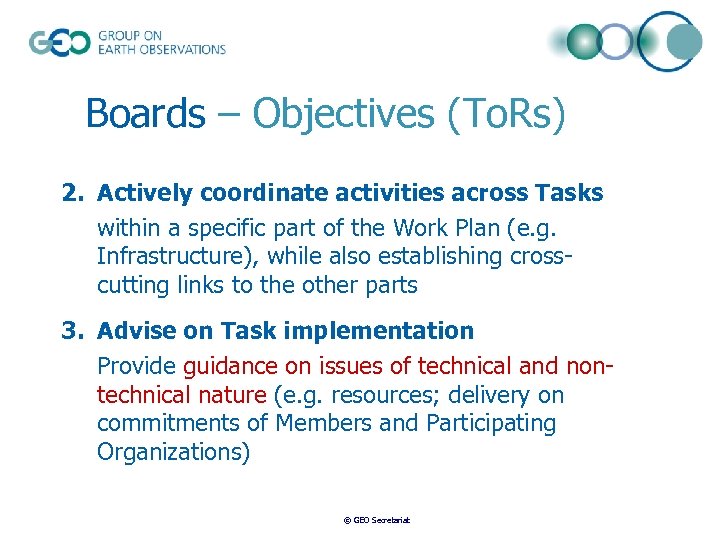 GEO GROUP ON EARTH OBSERVATIONS

Boards – Objectives (ToRs)

2. Actively coordinate activities across Tasks within a specific part of the Work Plan (e.g. Infrastructure), while also establishing cross-cutting links to the other parts

3. Advise on Task implementation Provide guidance on issues of technical and non-technical nature (e.g. resources; delivery on commitments of Members and Participating Organizations)

© GEO Secretariat